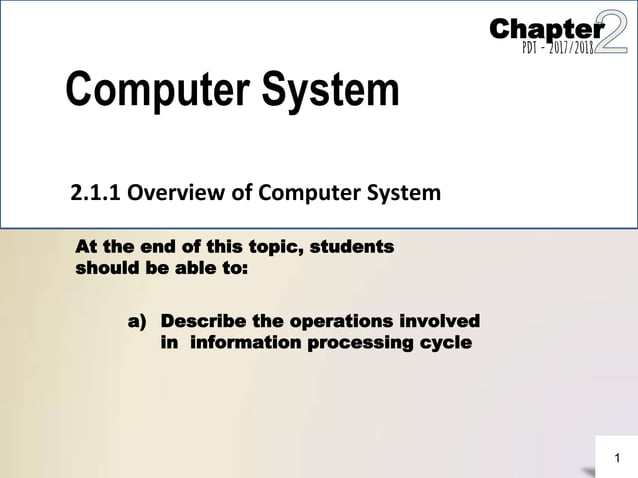 Chapter 2
PDT - 2017/2018

Computer System

2.1.1 Overview of Computer System

At the end of this topic, students should be able to:

a) Describe the operations involved in information processing cycle

1